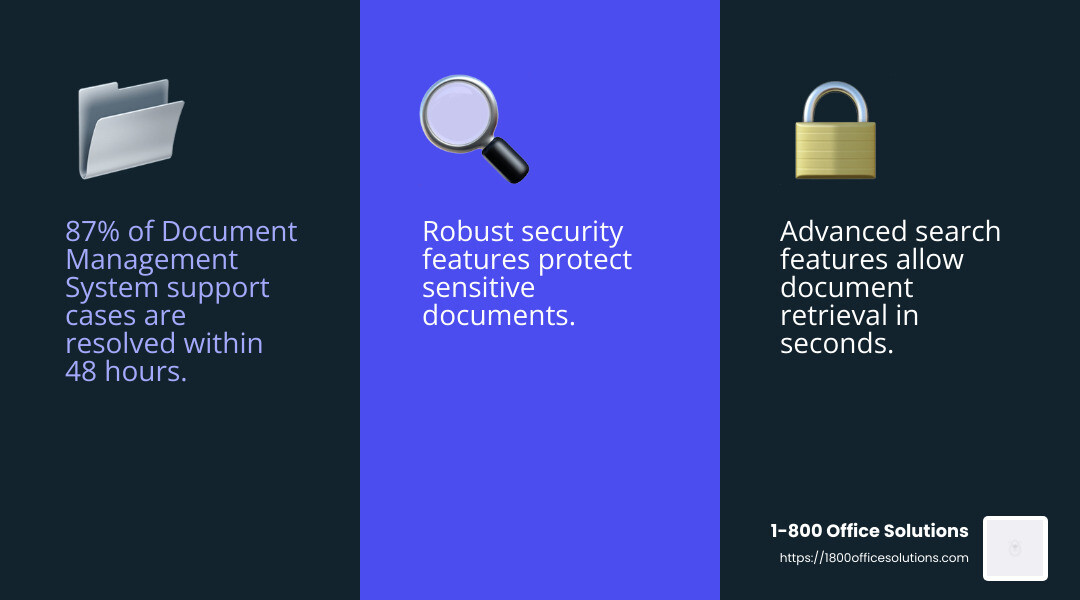 87% of Document Management System support cases are resolved within 48 hours.

Robust security features protect sensitive documents.

Advanced search features allow document retrieval in seconds.

1-800 Office Solutions
https://1800officesolutions.com